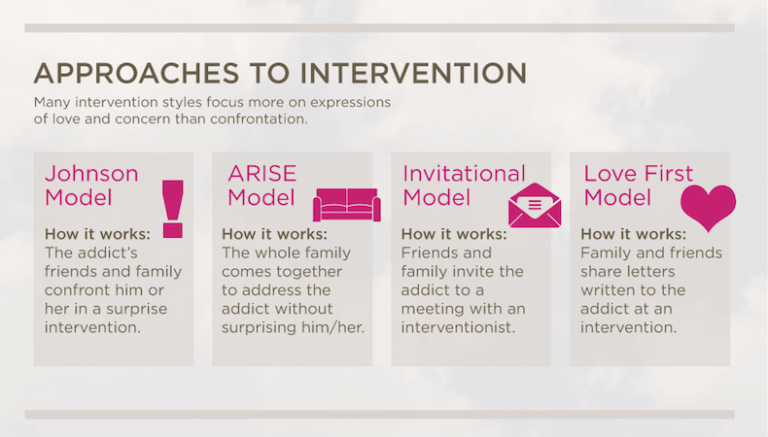 APPROACHES TO INTERVENTION

Many intervention styles focus more on expressions of love and concern than confrontation.

Johnson Model

How it works: The addict's friends and family confront him or her in a surprise intervention.

ARISE Model

How it works: The whole family comes together to address the addict without surprising him/her.

Invitational Model

How it works: Friends and family invite the addict to a meeting with an interventionist.

Love First Model

How it works: Family and friends share letters written to the addict at an intervention.